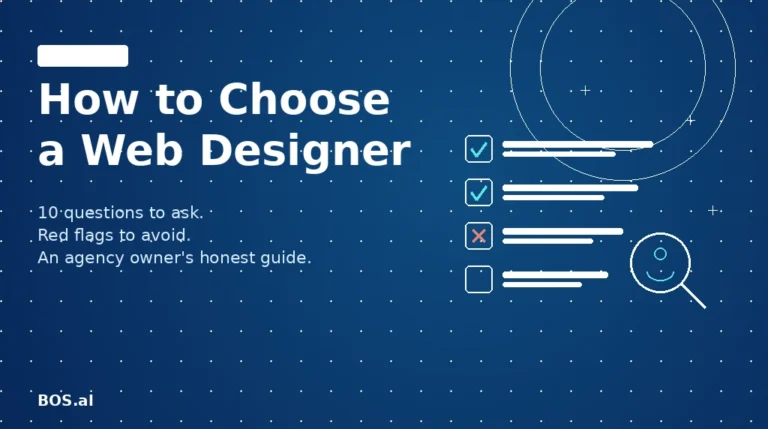 How to Choose a Web Designer

10 questions to ask.
Red flags to avoid.
An agency owner's honest guide.

BOS.ai